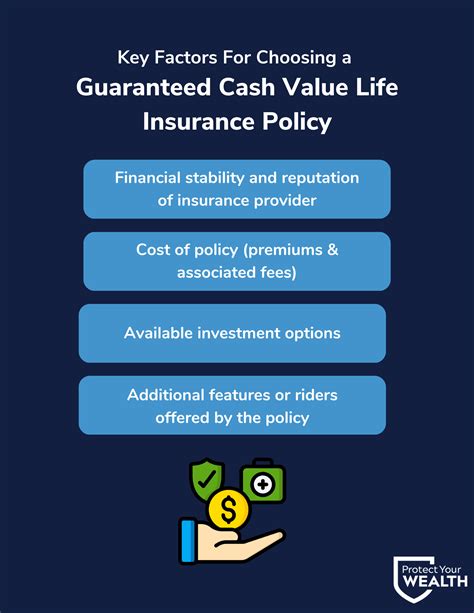 Key Factors For Choosing a
Guaranteed Cash Value Life Insurance Policy

Financial stability and reputation of insurance provider

Cost of policy (premiums & associated fees)

Available investment options

Additional features or riders offered by the policy

$

Protect Your
WEALTH